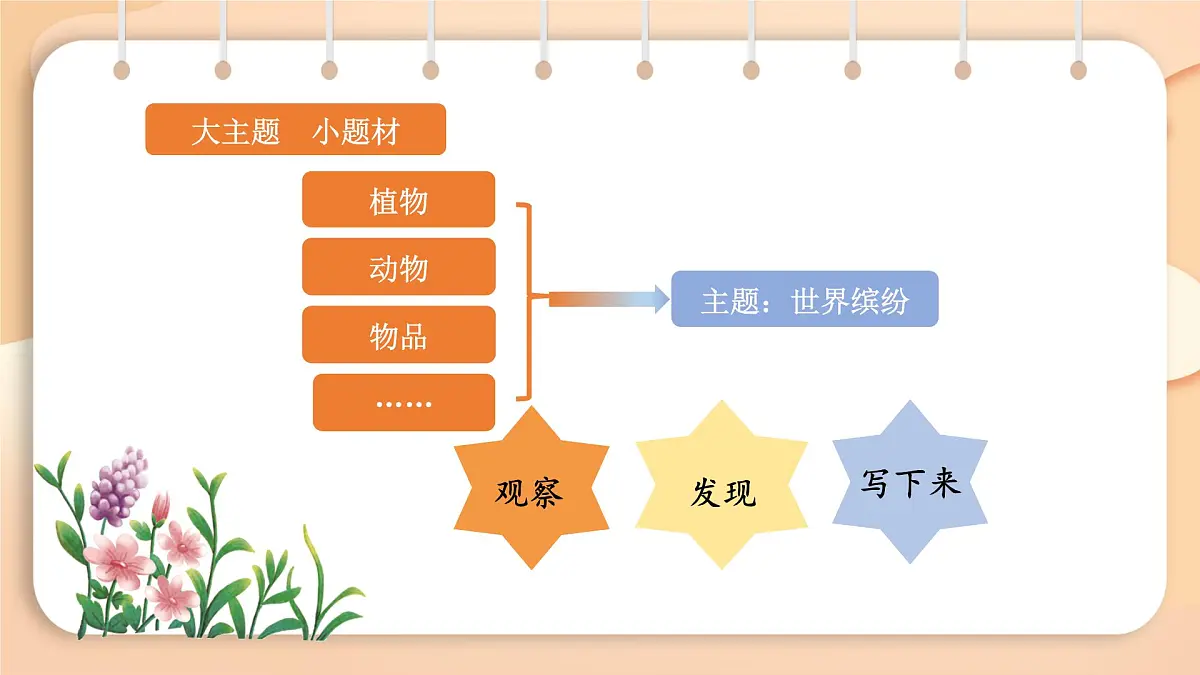 大主题　小题材

植物

动物

物品

……

主题：世界缤纷

观察

发现

写下来